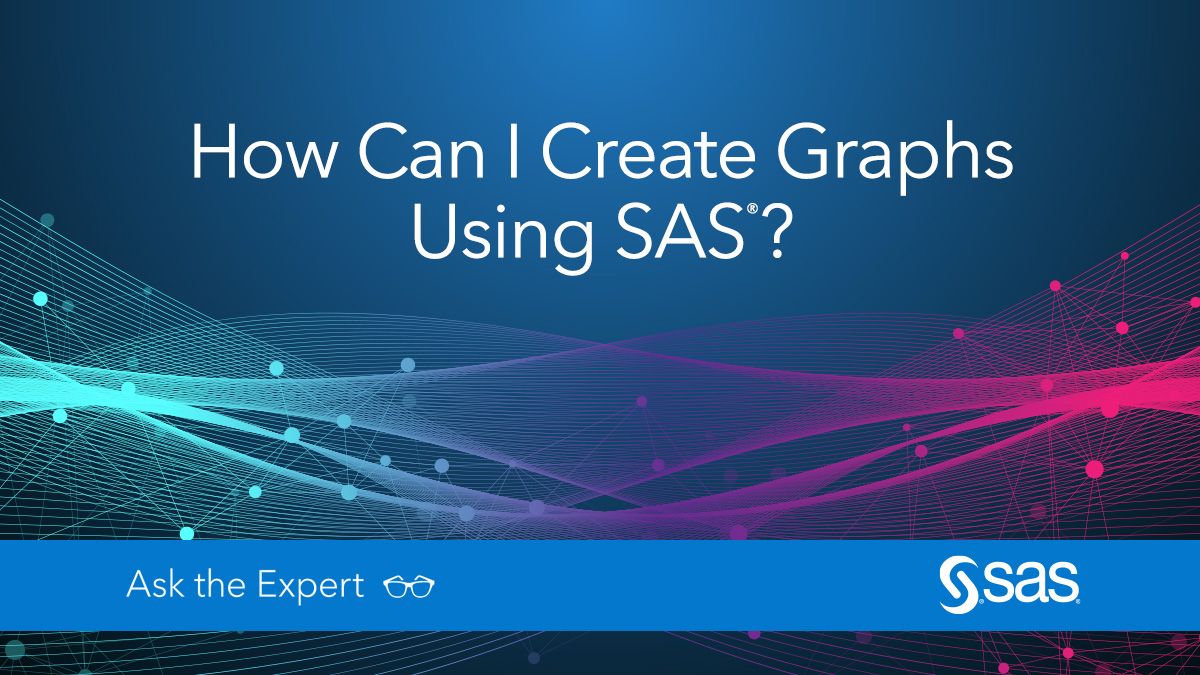 How Can I Create Graphs Using SAS®?

Ask the Expert

sas